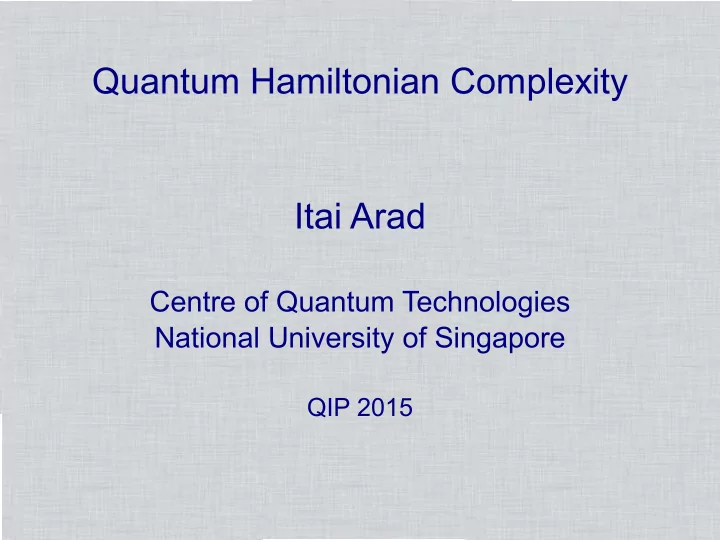 Quantum Hamiltonian Complexity

Itai Arad

Centre of Quantum Technologies
National University of Singapore

QIP 2015